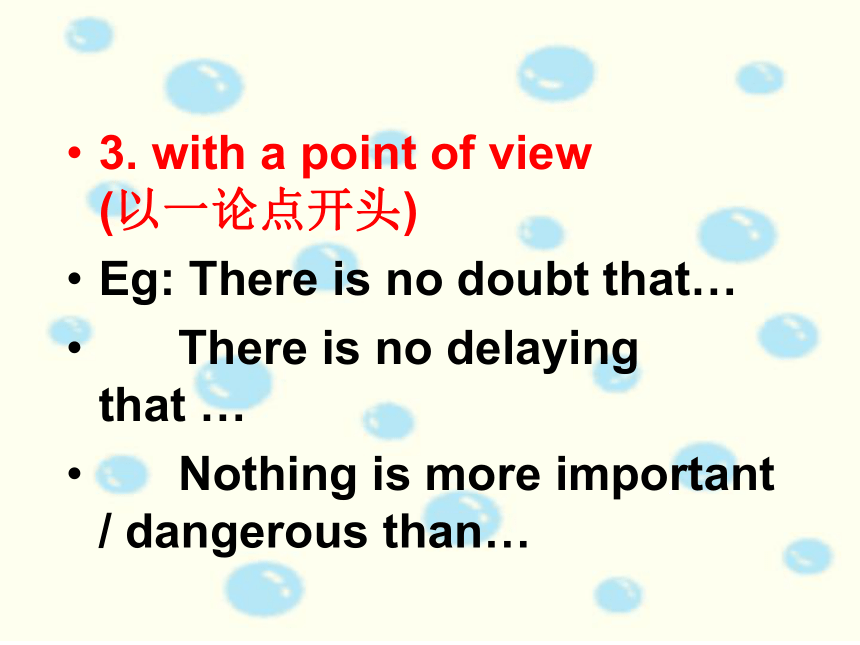 • 3. with a point of view (以一论点开头)
• Eg: There is no doubt that…
• There is no delaying that …
• Nothing is more important / dangerous than…